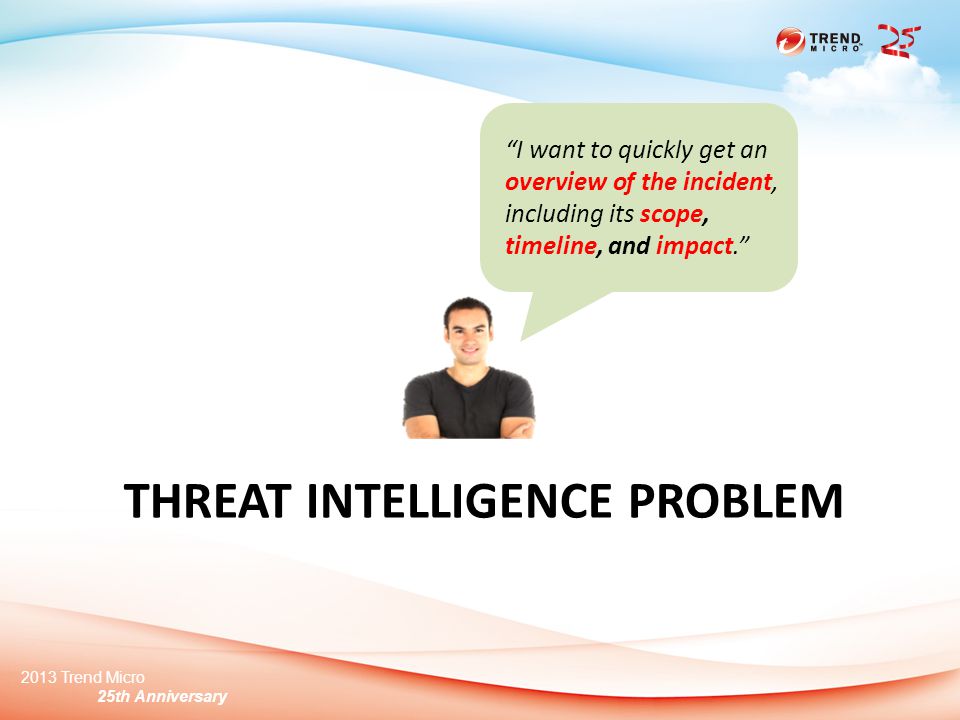 TREND MICRO 25

"I want to quickly get an overview of the incident, including its scope, timeline, and impact."

THREAT INTELLIGENCE PROBLEM

2013 Trend Micro
25th Anniversary